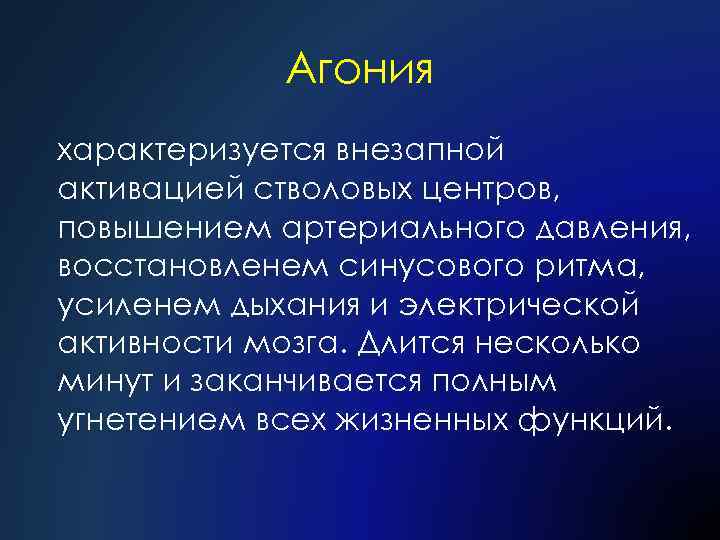 Агония

характеризуется внезапной активацией стволовых центров, повышением артериального давления, восстановленем синусового ритма, усиленем дыхания и электрической активности мозга. Длится несколько минут и заканчивается полным угнетением всех жизненных функций.